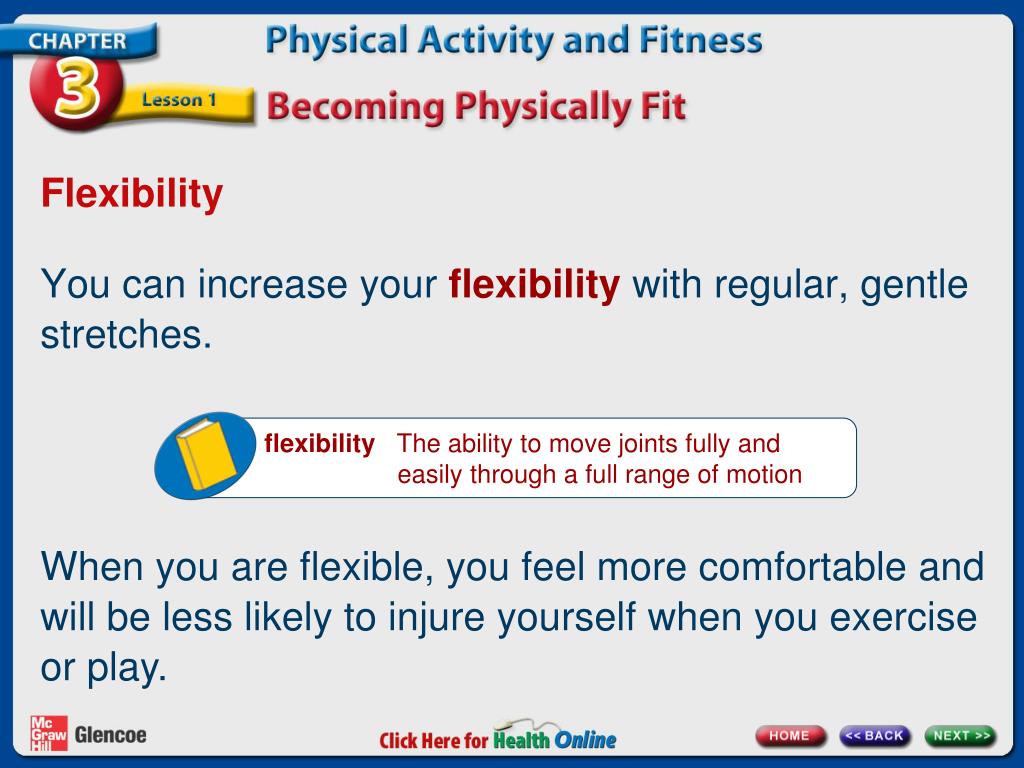 CHAPTER 3

Lesson 1

Physical Activity and Fitness

Becoming Physically Fit

Flexibility

You can increase your flexibility with regular, gentle stretches.

flexibility The ability to move joints fully and easily through a full range of motion

When you are flexible, you feel more comfortable and will be less likely to injure yourself when you exercise or play.

Mc Graw Hill Glencoe

Click Here for Health Online

HOME

<< BACK

NEXT >>